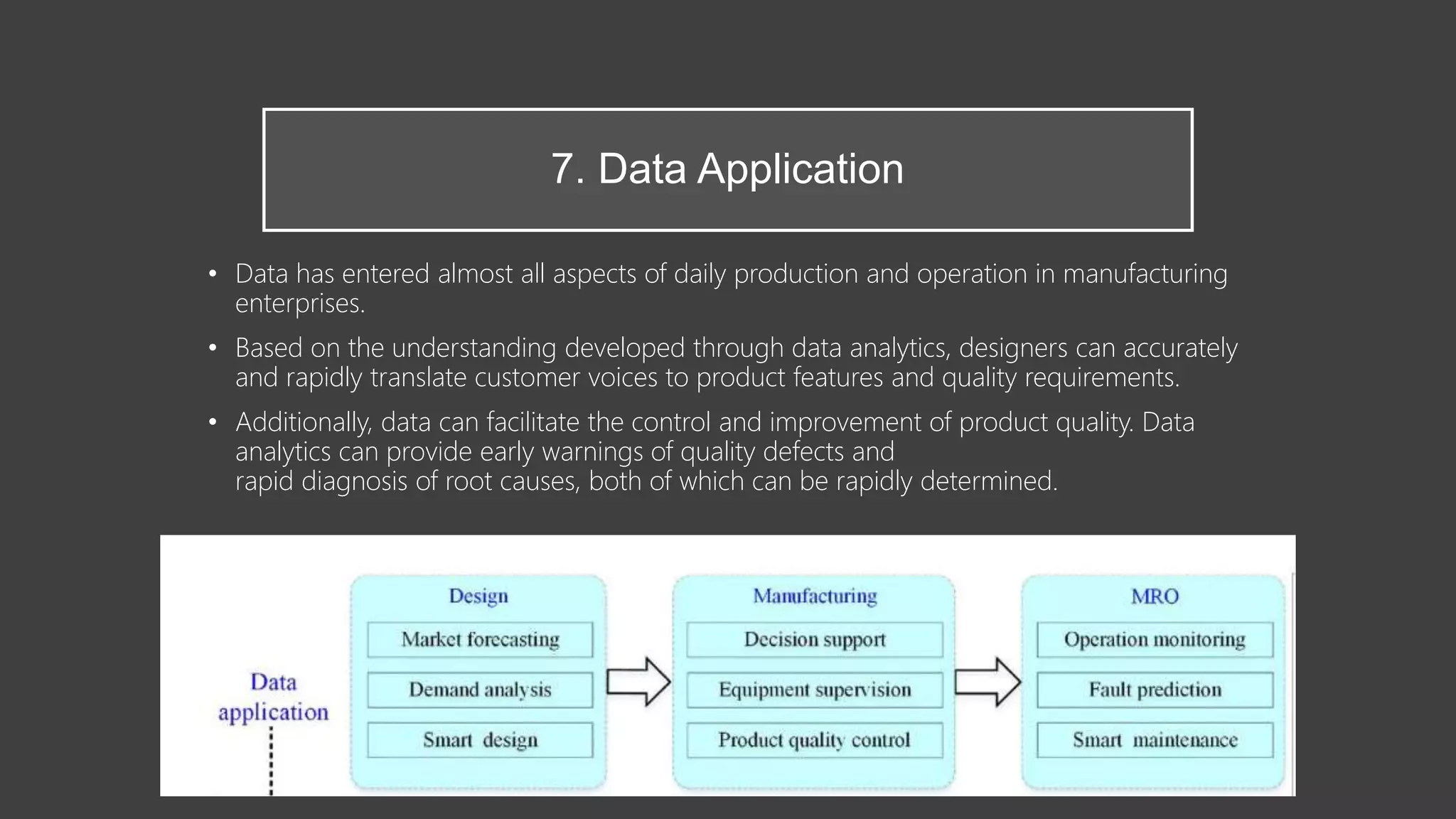 7. Data Application

• Data has entered almost all aspects of daily production and operation in manufacturing enterprises.

• Based on the understanding developed through data analytics, designers can accurately and rapidly translate customer voices to product features and quality requirements.

• Additionally, data can facilitate the control and improvement of product quality. Data analytics can provide early warnings of quality defects and rapid diagnosis of root causes, both of which can be rapidly determined.

Data application

Design
Market forecasting
Demand analysis
Smart design

Manufacturing
Decision support
Equipment supervision
Product quality control

MRO
Operation monitoring
Fault prediction
Smart maintenance